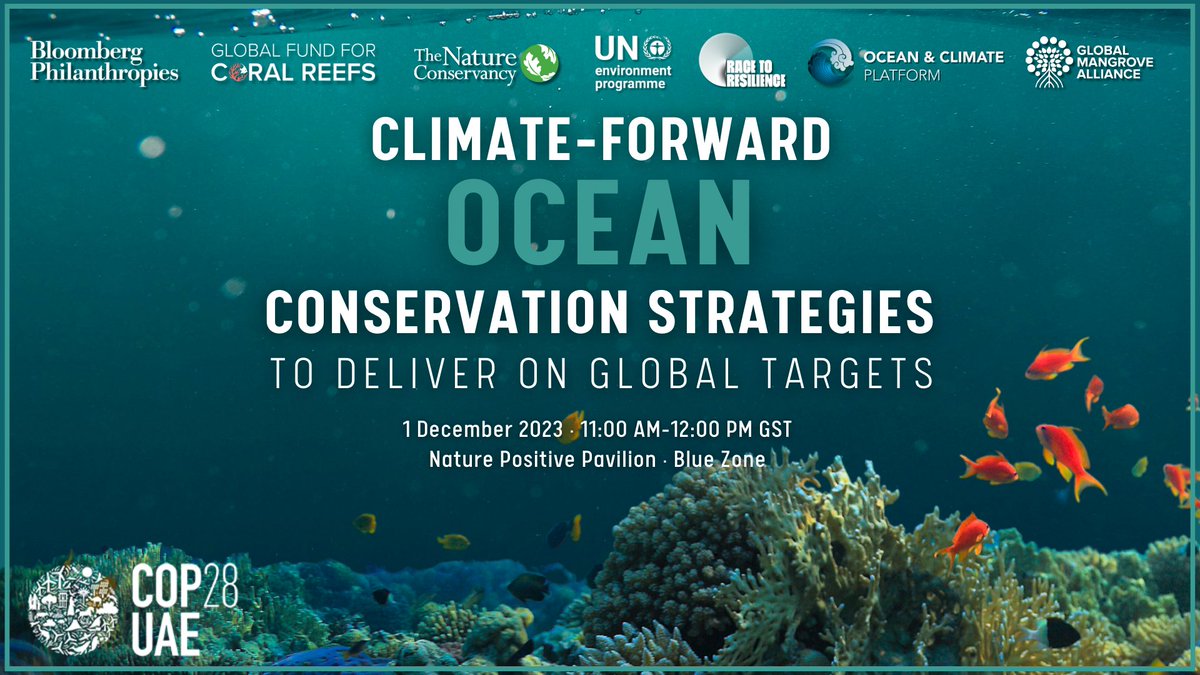 Bloomberg Philanthropies

GLOBAL FUND FOR CORAL REEFS

The Nature Conservancy

UN environment programme

RACE TO RESILIENCE

OCEAN & CLIMATE PLATFORM

GLOBAL MANGROVE ALLIANCE

CLIMATE-FORWARD
OCEAN
CONSERVATION STRATEGIES
TO DELIVER ON GLOBAL TARGETS

1 December 2023 · 11:00 AM-12:00 PM GST
Nature Positive Pavilion · Blue Zone

COP28 UAE